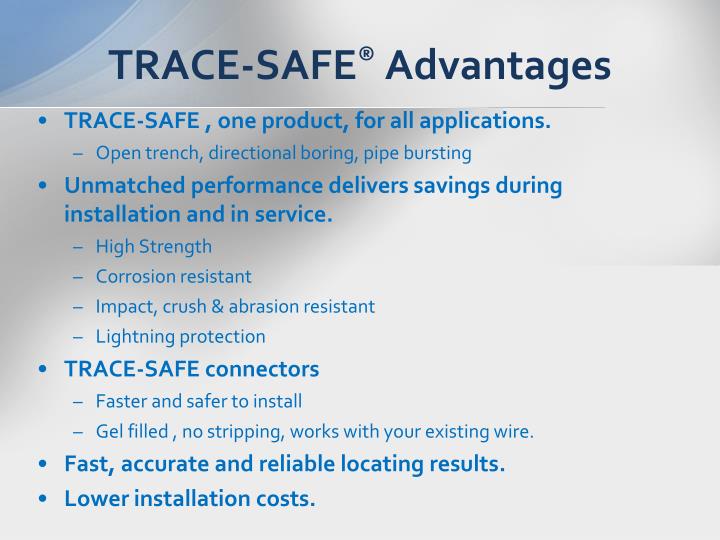 TRACE-SAFE® Advantages

• TRACE-SAFE , one product, for all applications.
– Open trench, directional boring, pipe bursting

• Unmatched performance delivers savings during installation and in service.
– High Strength
– Corrosion resistant
– Impact, crush & abrasion resistant
– Lightning protection

• TRACE-SAFE connectors
– Faster and safer to install
– Gel filled , no stripping, works with your existing wire.

• Fast, accurate and reliable locating results.

• Lower installation costs.